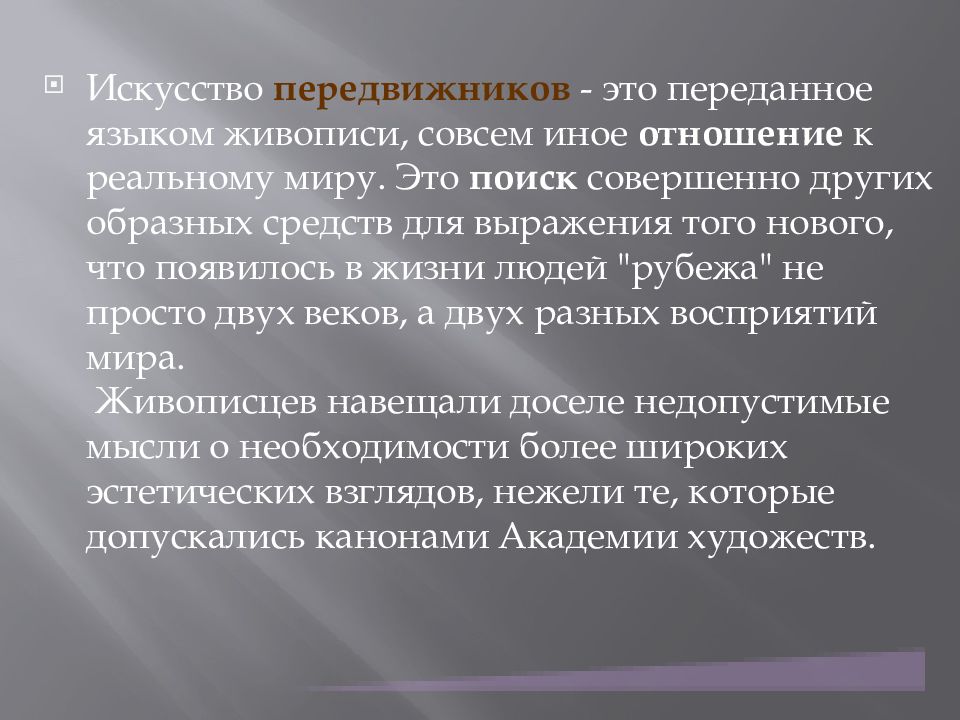 Искусство передвижников - это переданное языком живописи, совсем иное отношение к реальному миру. Это поиск совершенно других образных средств для выражения того нового, что появилось в жизни людей "рубежа" не просто двух веков, а двух разных восприятий мира.

Живописцев навещали доселе недопустимые мысли о необходимости более широких эстетических взглядов, нежели те, которые допускались канонами Академии художеств.